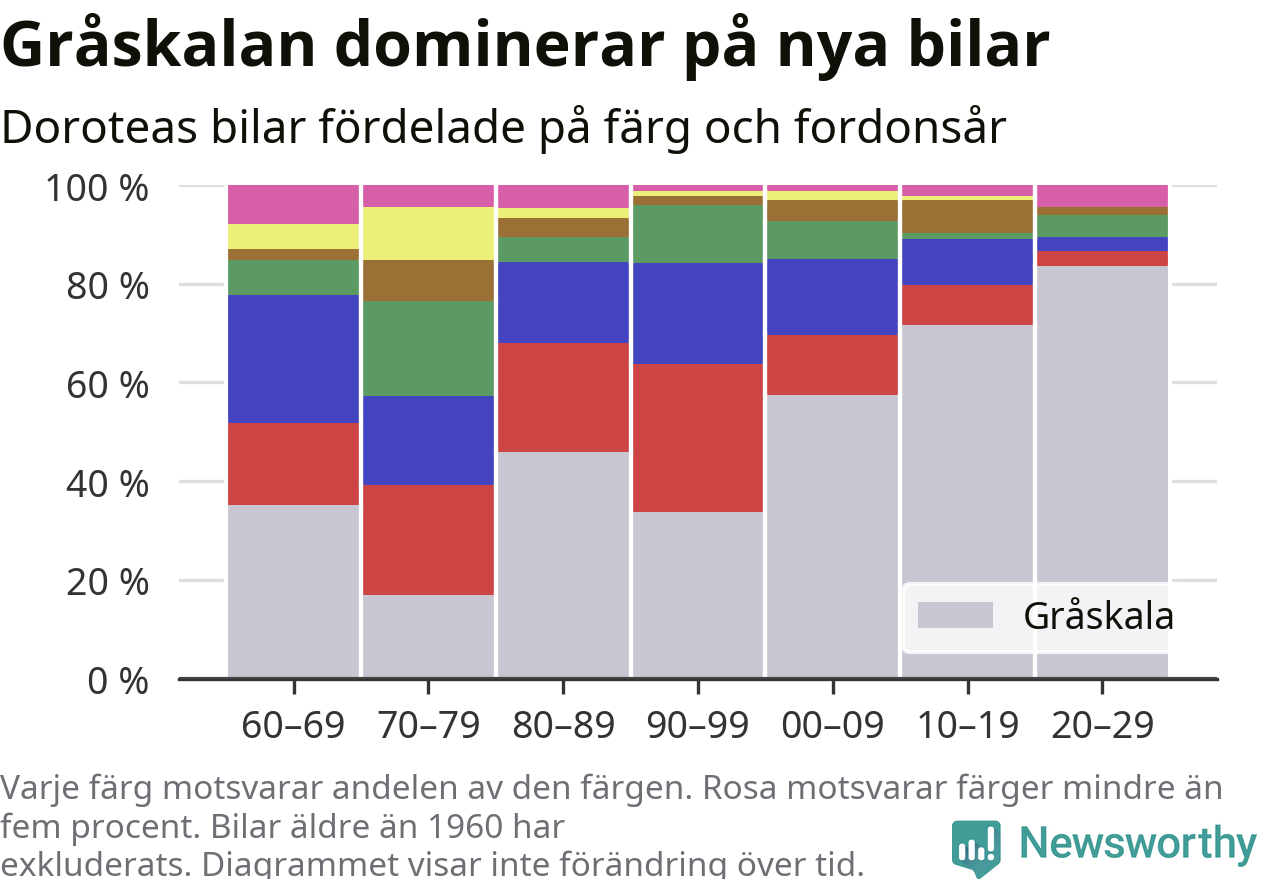 Gråskalan dominerar på nya bilar

Doroteas bilar fördelade på färg och fordonsår

100 %
80 %
60 %
40 %
20 %
0 %

Gråskala

60–69 70–79 80–89 90–99 00–09 10–19 20–29

Varje färg motsvarar andelen av den färgen. Rosa motsvarar färger mindre än fem procent. Bilar äldre än 1960 har exkluderats. Diagrammet visar inte förändring över tid.

Newsworthy